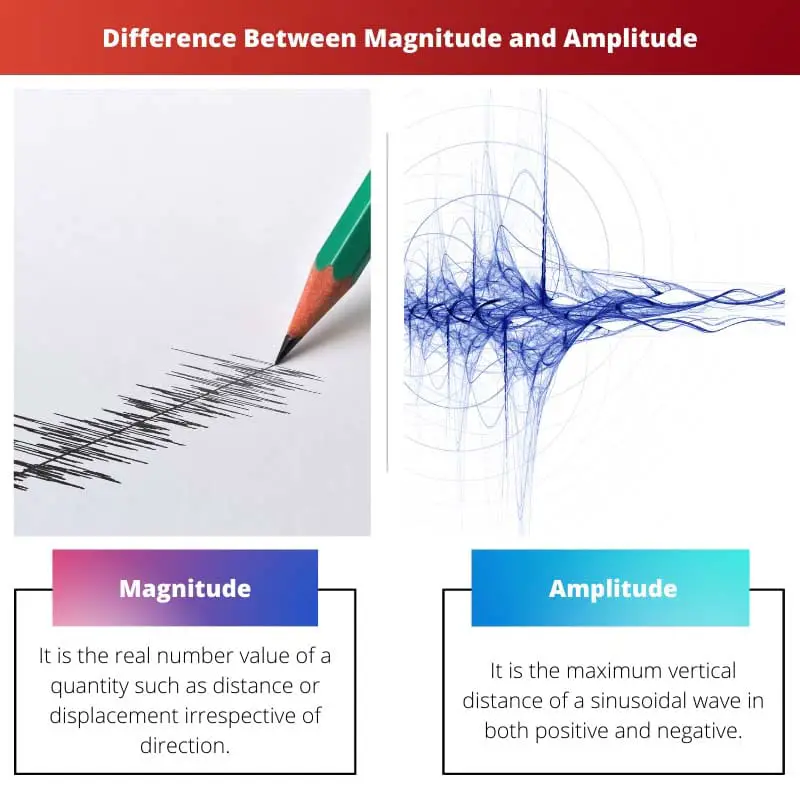 Difference Between Magnitude and Amplitude

Magnitude

It is the real number value of a quantity such as distance or displacement irrespective of direction.

Amplitude

It is the maximum vertical distance of a sinusoidal wave in both positive and negative.